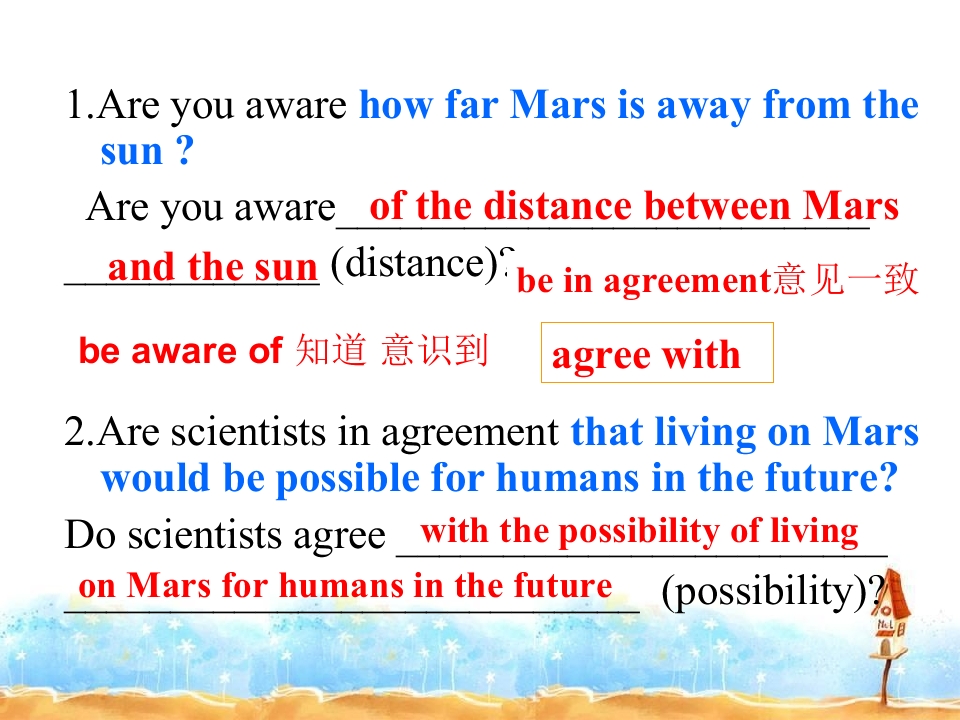 1.Are you aware how far Mars is away from the sun ?

Are you aware of the distance between Mars and the sun (distance)?

be in agreement意见一致

be aware of 知道 意识到

agree with

2.Are scientists in agreement that living on Mars would be possible for humans in the future?

Do scientists agree with the possibility of living on Mars for humans in the future (possibility)?